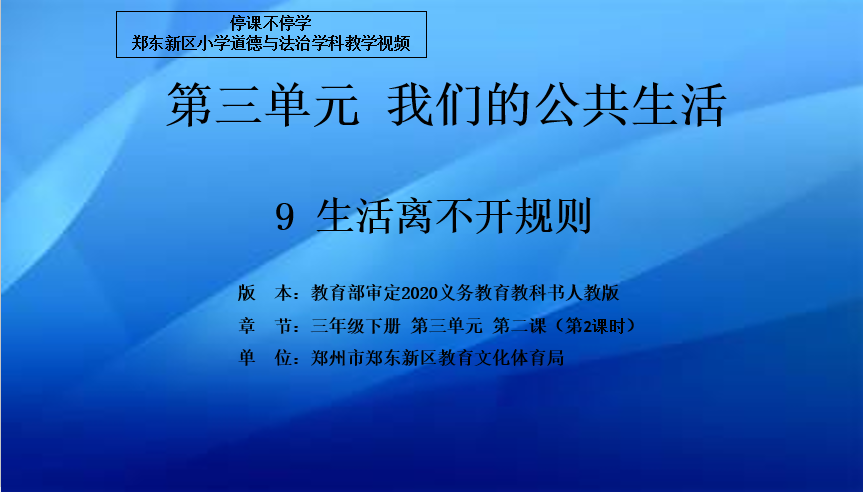 停课不停学
郑东新区小学道德与法治学科教学视频

第三单元 我们的公共生活

9 生活离不开规则

版 本：教育部审定2020义务教育教科书人教版
章 节：三年级下册 第三单元 第二课（第2课时）
单 位：郑州市郑东新区教育文化体育局